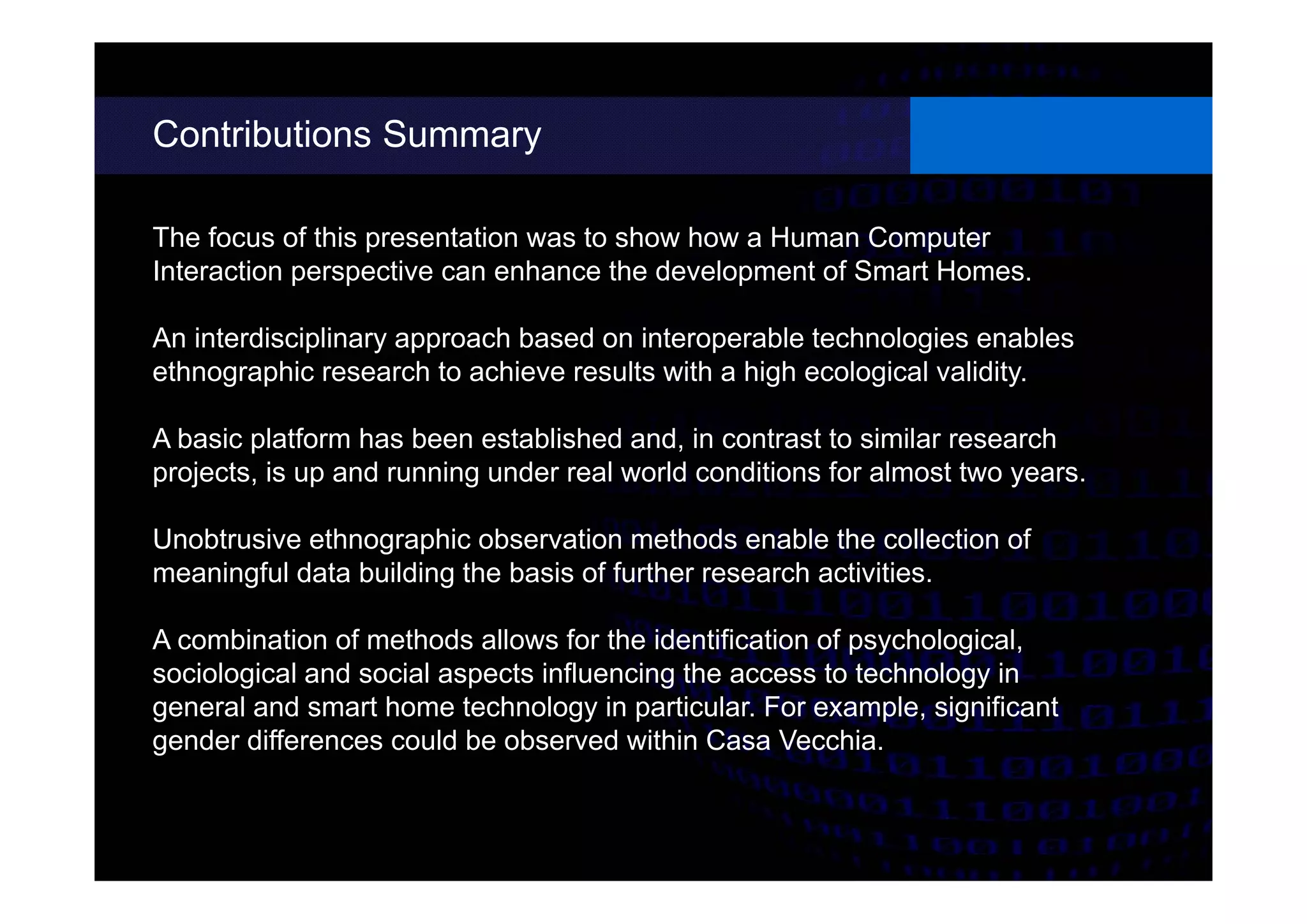 Contributions Summary

The focus of this presentation was to show how a Human Computer Interaction perspective can enhance the development of Smart Homes.

An interdisciplinary approach based on interoperable technologies enables ethnographic research to achieve results with a high ecological validity.

A basic platform has been established and, in contrast to similar research projects, is up and running under real world conditions for almost two years.

Unobtrusive ethnographic observation methods enable the collection of meaningful data building the basis of further research activities.

A combination of methods allows for the identification of psychological, sociological and social aspects influencing the access to technology in general and smart home technology in particular. For example, significant gender differences could be observed within Casa Vecchia.